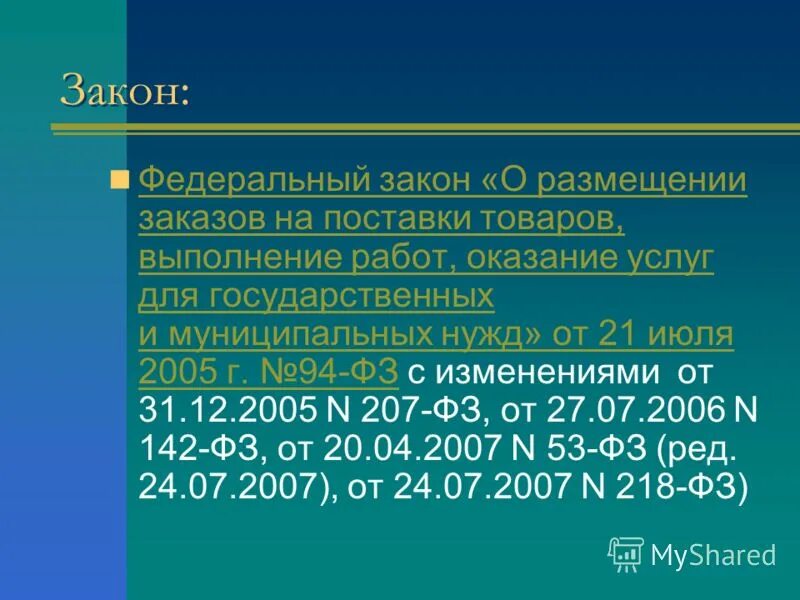 Закон:

Федеральный закон «О размещении заказов на поставки товаров, выполнение работ, оказание услуг для государственных и муниципальных нужд» от 21 июля 2005 г. №94-ФЗ с изменениями от 31.12.2005 N 207-ФЗ, от 27.07.2006 N 142-ФЗ, от 20.04.2007 N 53-ФЗ (ред. 24.07.2007), от 24.07.2007 N 218-ФЗ)

MyShared